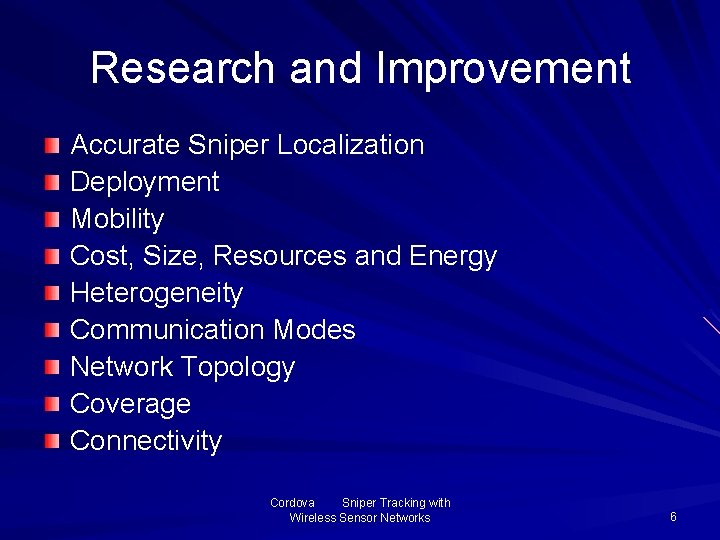 Research and Improvement

Accurate Sniper Localization
Deployment
Mobility
Cost, Size, Resources and Energy
Heterogeneity
Communication Modes
Network Topology
Coverage
Connectivity

Cordova Sniper Tracking with Wireless Sensor Networks

6